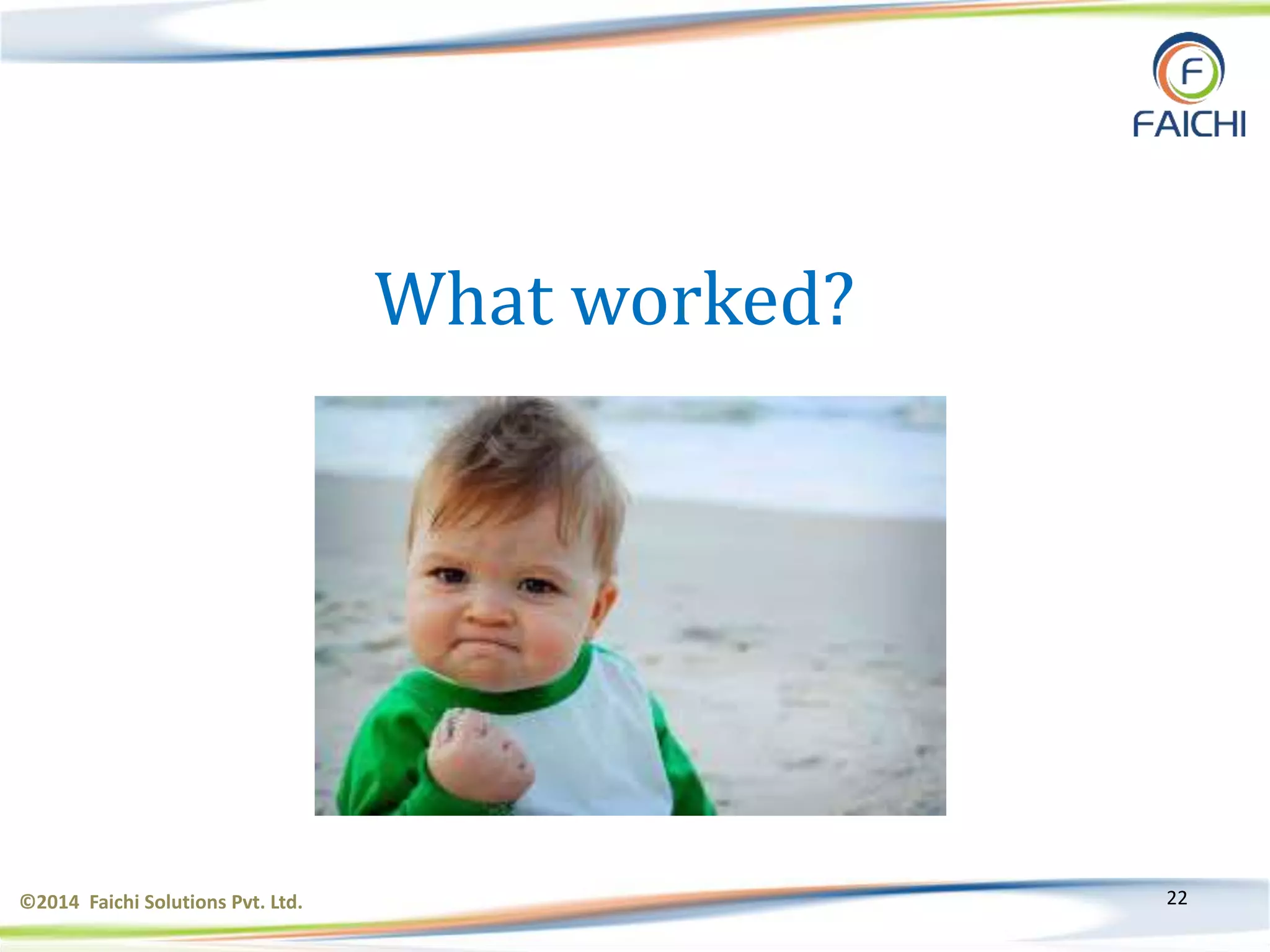 F
FAICHI

What worked?

©2014 Faichi Solutions Pvt. Ltd.

22